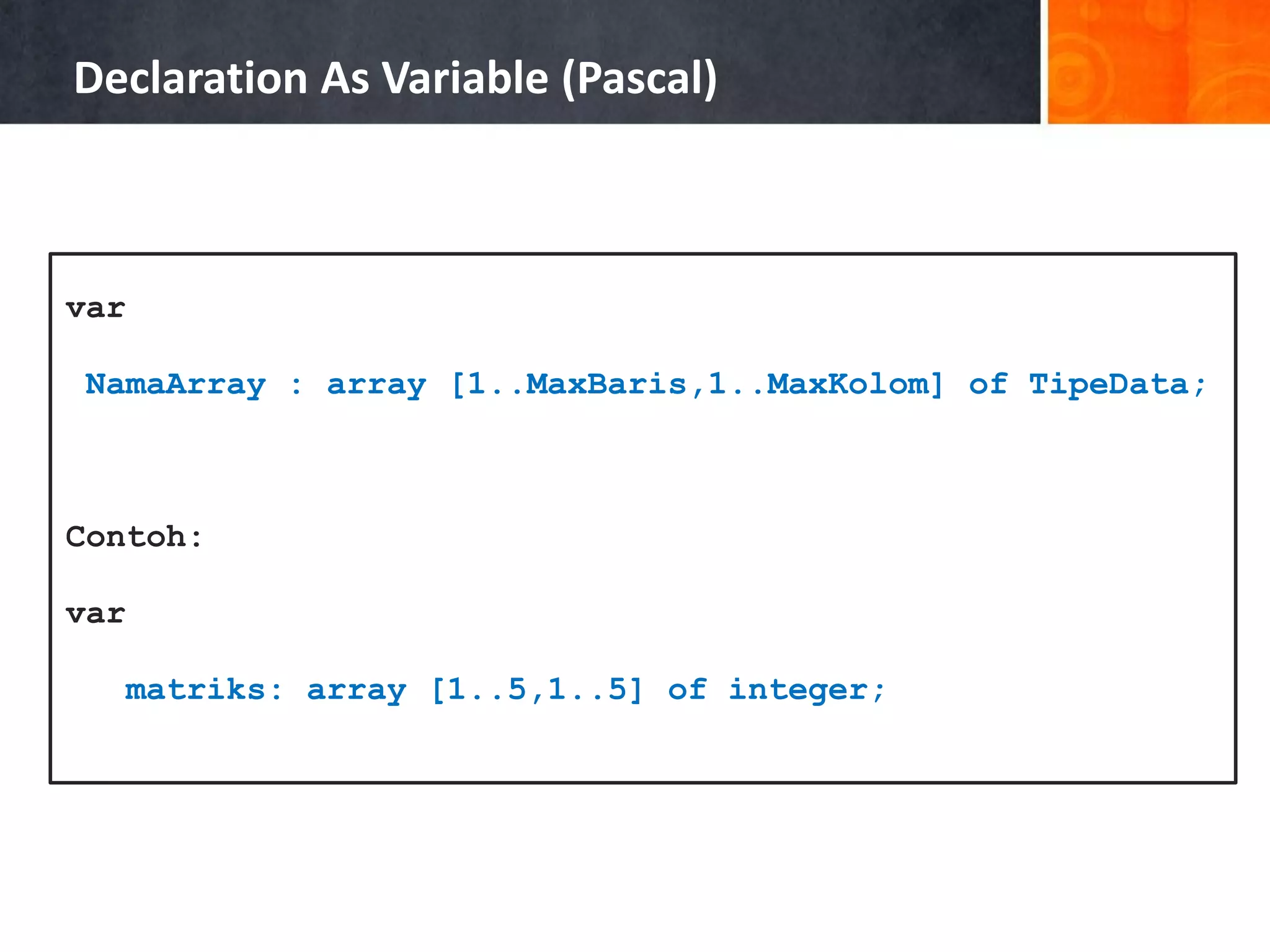 Declaration As Variable (Pascal)

var

NamaArray : array [1..MaxBaris,1..MaxKolom] of TipeData;

Contoh:

var

matriks: array [1..5,1..5] of integer;